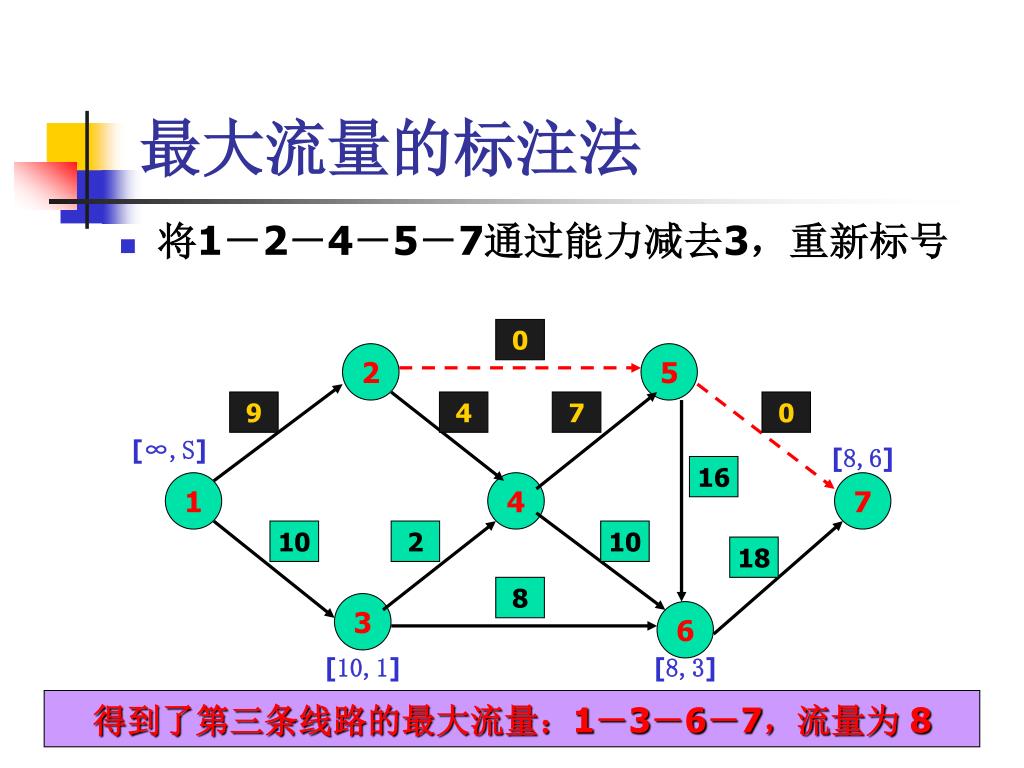 最大流量的标注法

将1－2－4－5－7通过能力减去3，重新标号

0

2

5

9

4

7

0

[∞, S]

[8, 6]

16

1

4

7

10

2

10

18

8

3

6

[10, 1]

[8, 3]

得到了第三条线路的最大流量：1－3－6－7，流量为 8